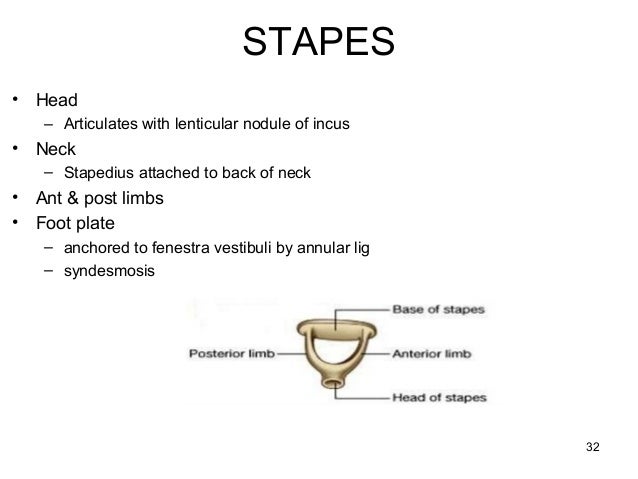 STAPES

• Head
– Articulates with lenticular nodule of incus
• Neck
– Stapedius attached to back of neck
• Ant & post limbs
• Foot plate
– anchored to fenestra vestibuli by annular lig
– syndesmosis

Base of stapes
Posterior limb
Anterior limb
Head of stapes

32